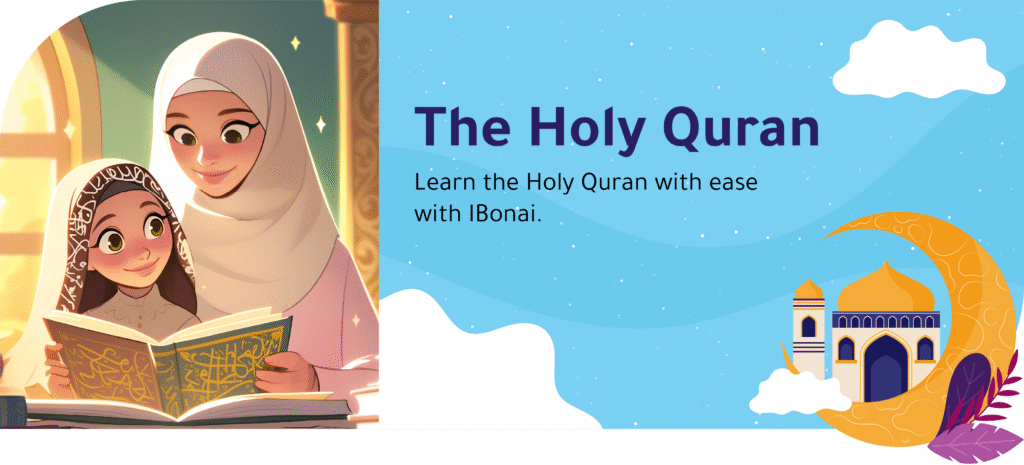 The Holy Quran

Learn the Holy Quran with ease with IBonai.